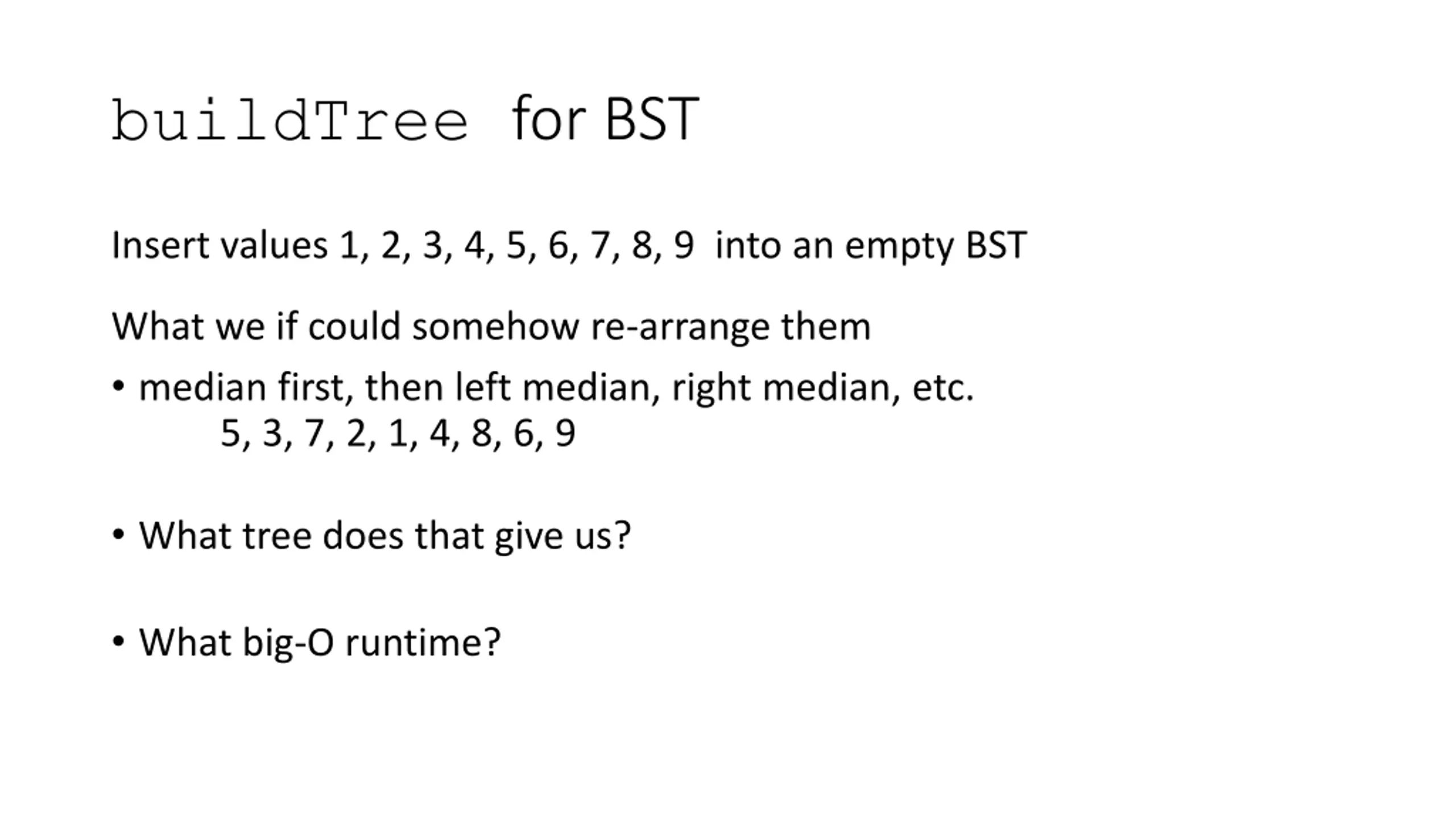 buildTree for BST

Insert values 1, 2, 3, 4, 5, 6, 7, 8, 9 into an empty BST

What we if could somehow re-arrange them

• median first, then left median, right median, etc.
5, 3, 7, 2, 1, 4, 8, 6, 9

• What tree does that give us?

• What big-O runtime?